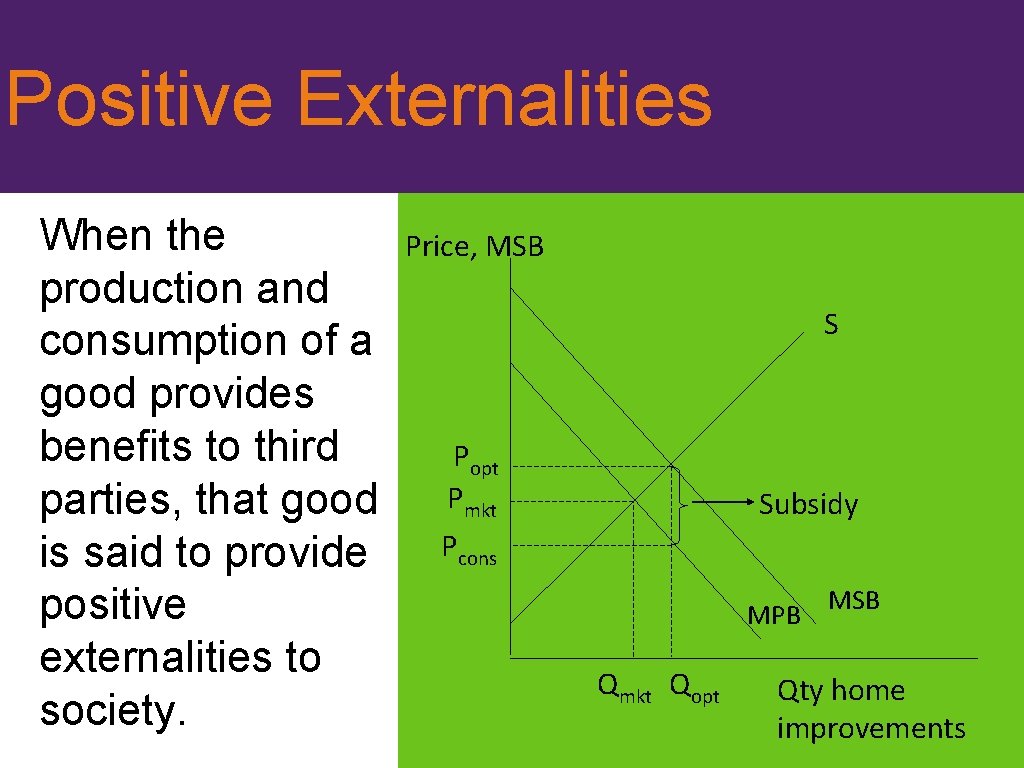 Positive Externalities

When the production and consumption of a good provides benefits to third parties, that good is said to provide positive externalities to society.

Price, MSB

S

$P_{opt}$
$P_{mkt}$
$P_{cons}$

Subsidy

MPB
MSB

$Q_{mkt}$ $Q_{opt}$

Qty home improvements